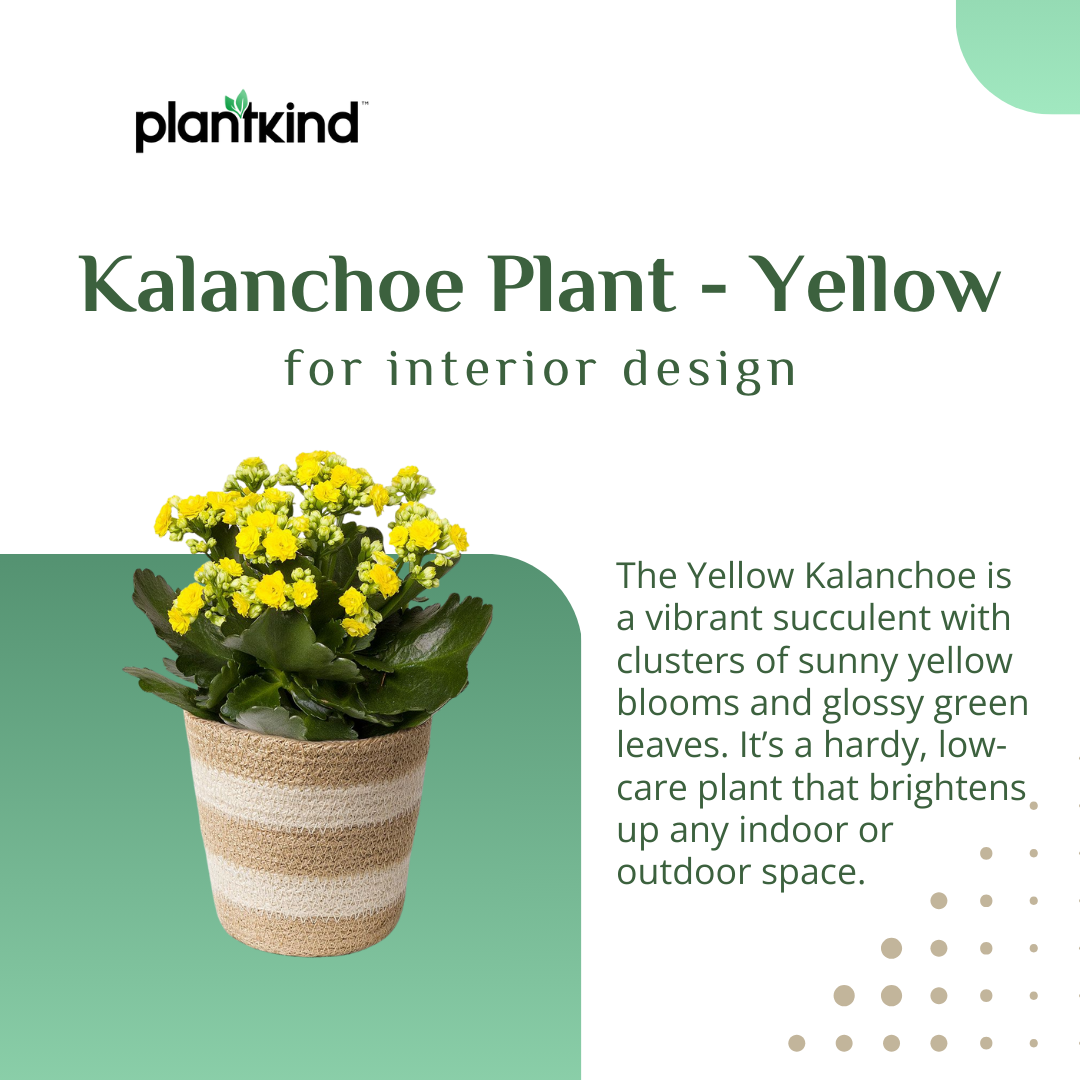 plantkind™

Kalanchoe Plant - Yellow

for interior design

The Yellow Kalanchoe is a vibrant succulent with clusters of sunny yellow blooms and glossy green leaves. It's a hardy, low-care plant that brightens up any indoor or outdoor space.